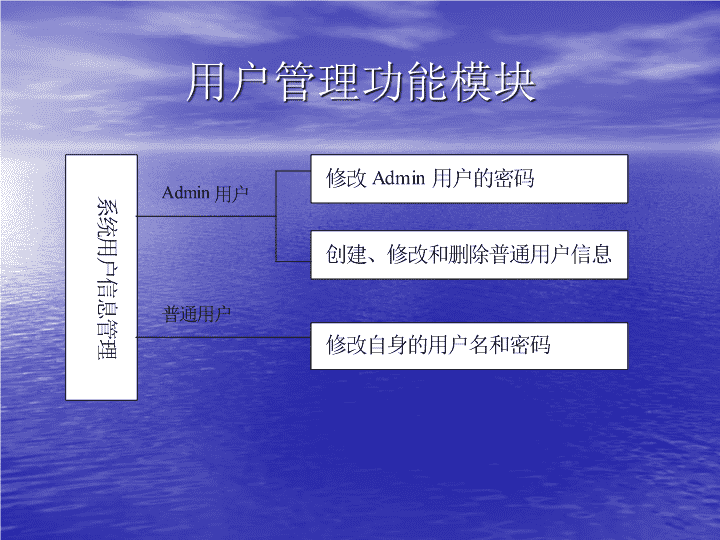 用户管理功能模块

系统用户信息管理

Admin 用户

修改 Admin 用户的密码

创建、修改和删除普通用户信息

普通用户

修改自身的用户名和密码